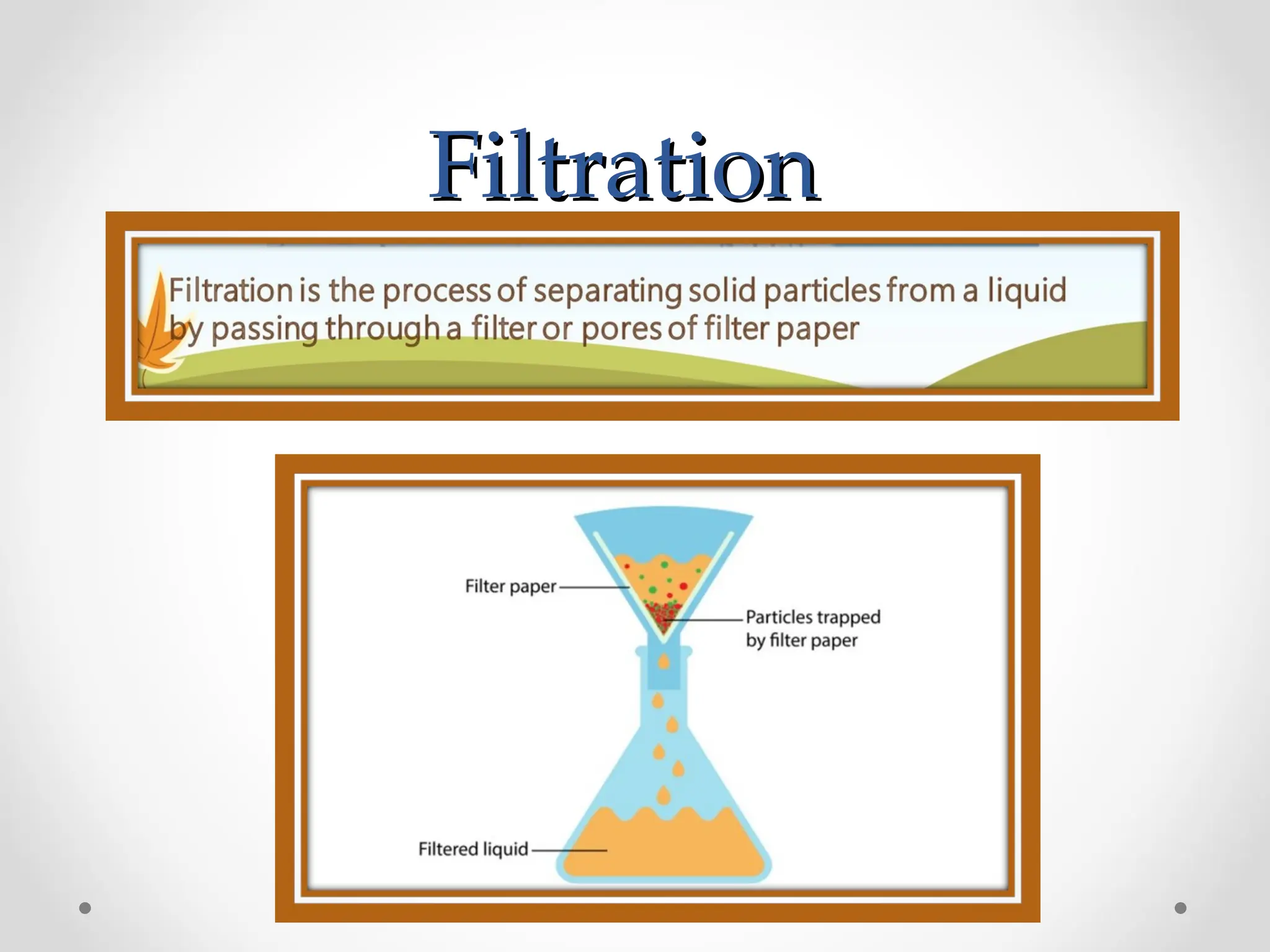 Filtration

Filtration is the process of separating solid particles from a liquid by passing through a filter or pores of filter paper

Filter paper

Particles trapped by filter paper

Filtered liquid